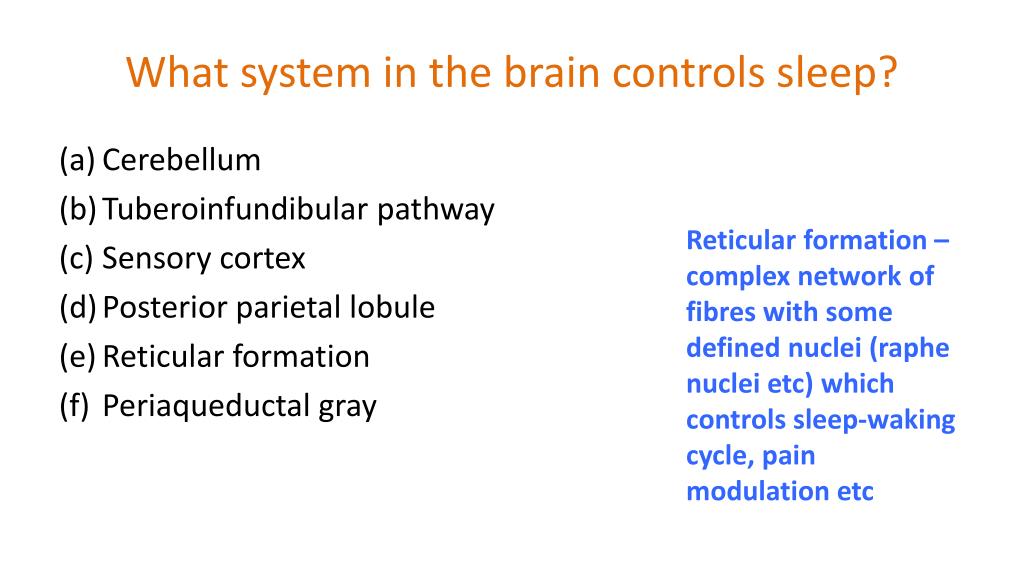 What system in the brain controls sleep?

(a) Cerebellum
(b) Tuberoinfundibular pathway
(c) Sensory cortex
(d) Posterior parietal lobule
(e) Reticular formation
(f) Periaqueductal gray

Reticular formation – complex network of fibres with some defined nuclei (raphe nuclei etc) which controls sleep-waking cycle, pain modulation etc